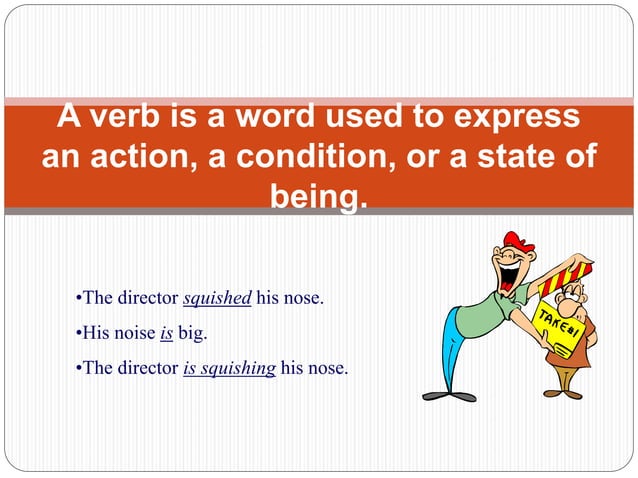 A verb is a word used to express an action, a condition, or a state of being.

•The director squished his nose.

•His noise is big.

•The director is squishing his nose.

TAKE#1